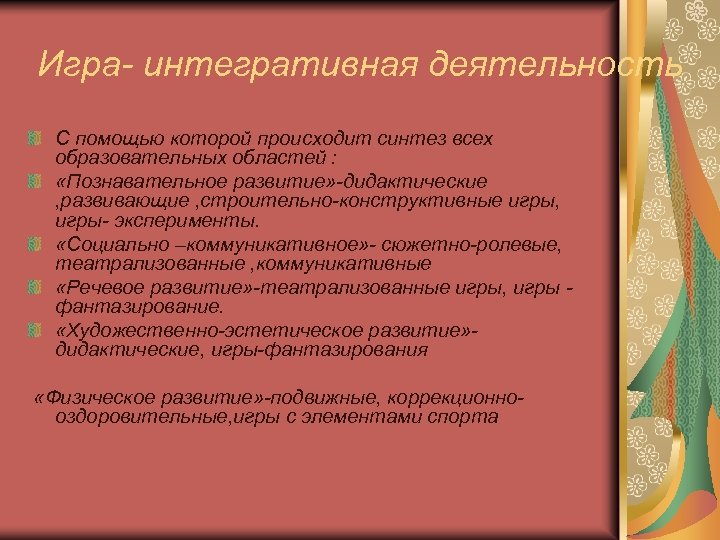 Игра- интегративная деятельность

С помощью которой происходит синтез всех образовательных областей :

«Познавательное развитие»-дидактические ,развивающие ,строительно-конструктивные игры, игры- эксперименты.

«Социально –коммуникативное»- сюжетно-ролевые, театрализованные ,коммуникативные

«Речевое развитие»-театрализованные игры, игры - фантазирование.

«Художественно-эстетическое развитие»- дидактические, игры-фантазирования

«Физическое развитие»-подвижные, коррекционно-оздоровительные,игры с элементами спорта